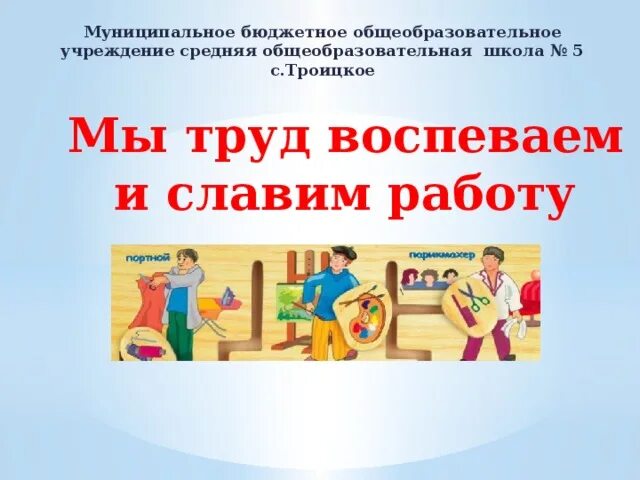 Муниципальное бюджетное общеобразовательное учреждение средняя общеобразовательная школа № 5 с.Троицкое

Мы труд воспеваем и славим работу

портной

парикмахер